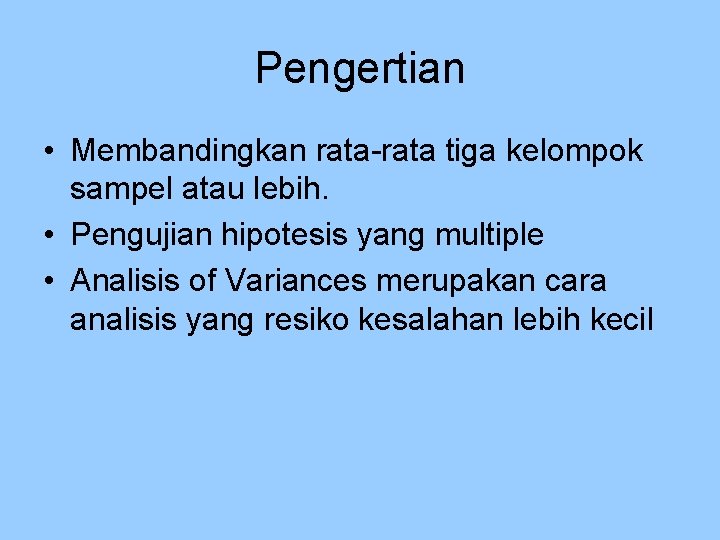 Pengertian

• Membandingkan rata-rata tiga kelompok sampel atau lebih.
• Pengujian hipotesis yang multiple
• Analisis of Variances merupakan cara analisis yang resiko kesalahan lebih kecil